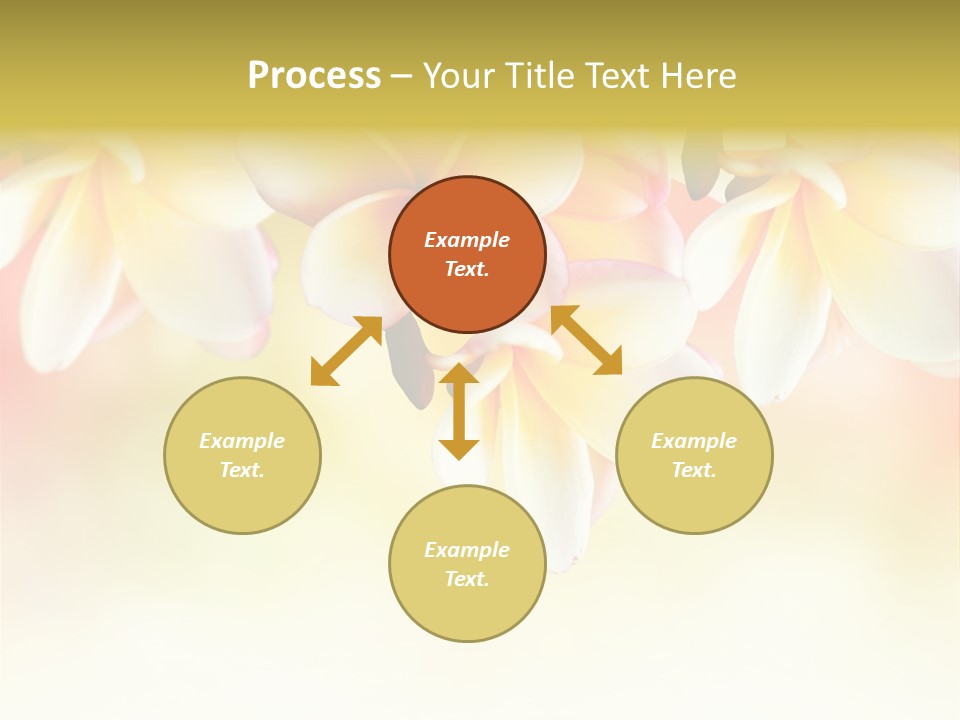 Process – Your Title Text Here

Example Text.

Example Text.

Example Text.

Example Text.